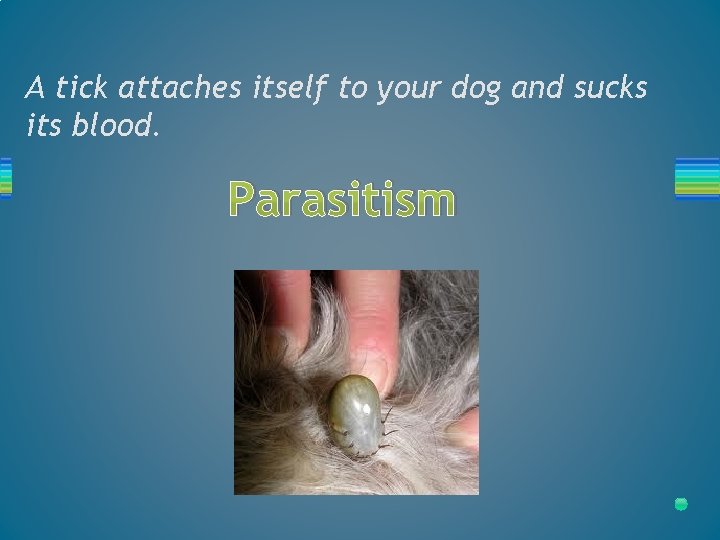 A tick attaches itself to your dog and sucks its blood.

Parasitism